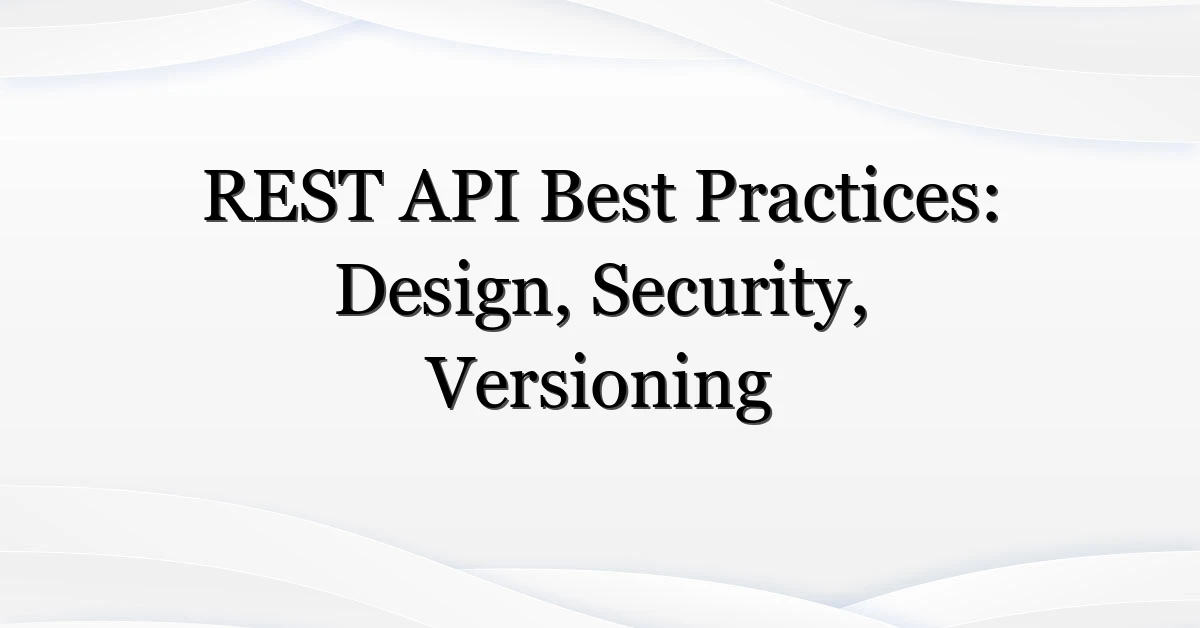 REST API Best Practices: Design, Security, Versioning